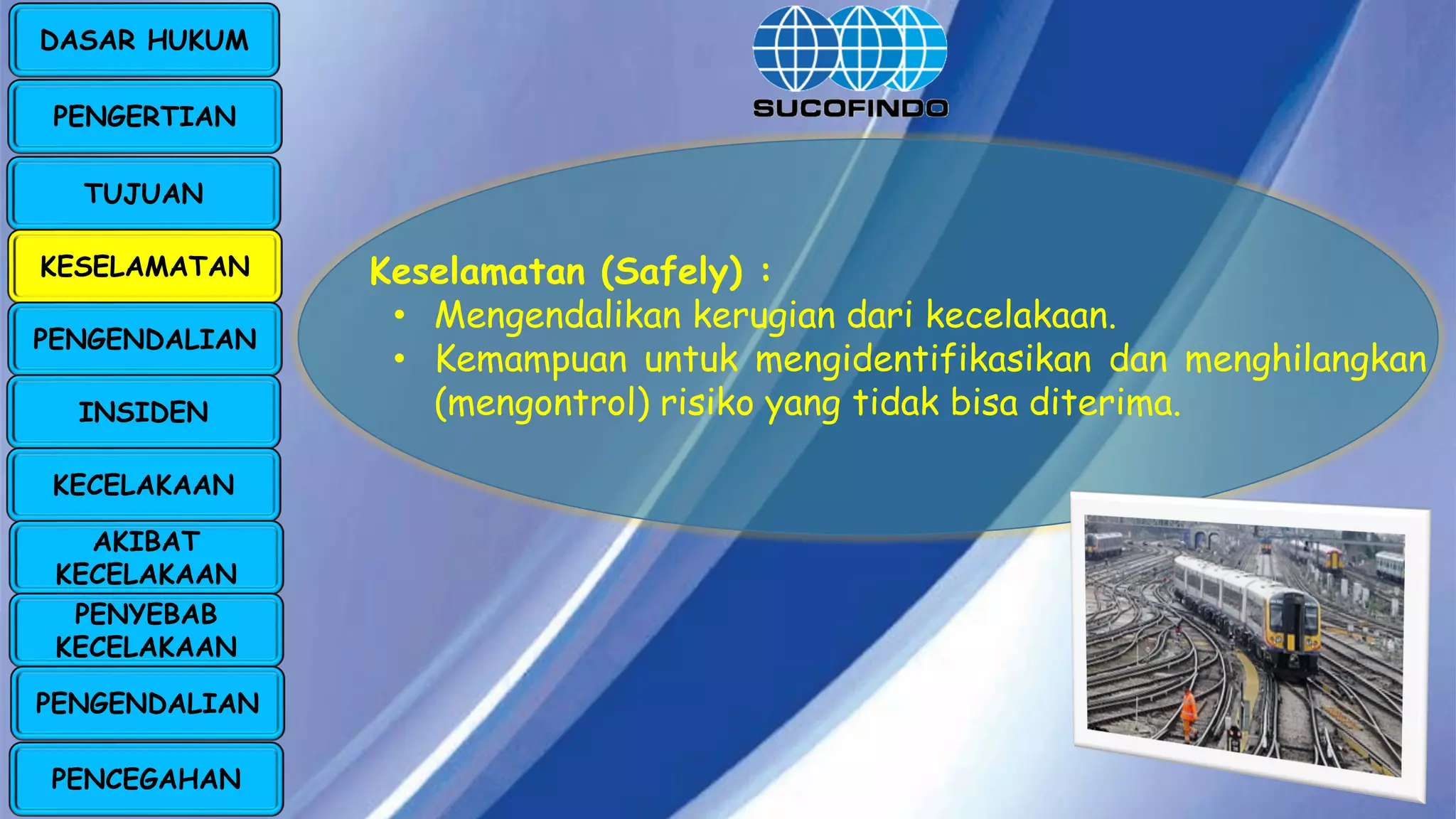 DASAR HUKUM

PENGERTIAN

TUJUAN

KESELAMATAN

PENGENDALIAN

INSIDEN

KECELAKAAN

AKIBAT KECELAKAAN

PENYEBAB KECELAKAAN

PENGENDALIAN

PENCEGAHAN

SUCOFINDO

Keselamatan (Safely) :
• Mengendalikan kerugian dari kecelakaan.
• Kemampuan untuk mengidentifikasikan dan menghilangkan (mengontrol) risiko yang tidak bisa diterima.